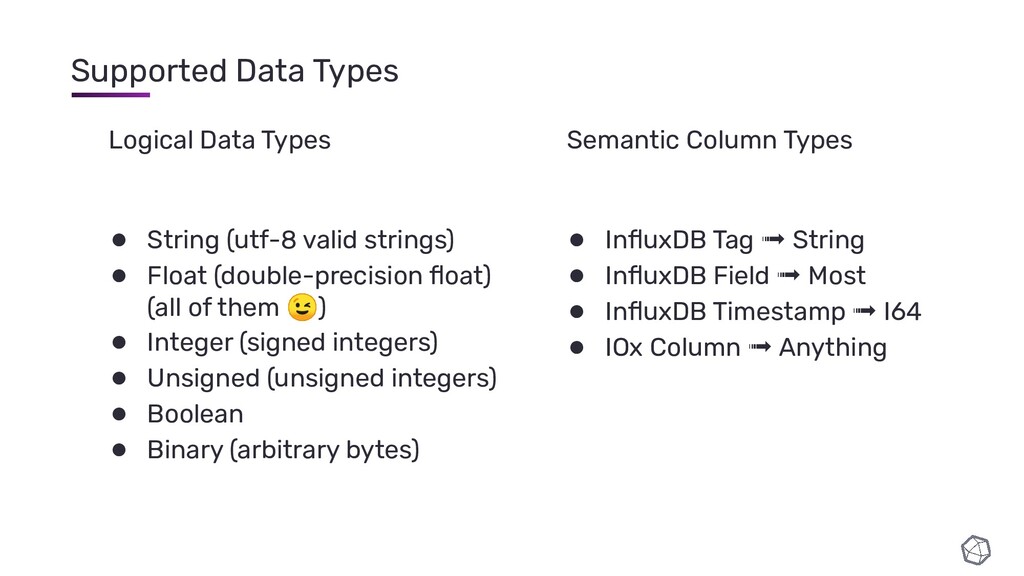 Supported Data Types

Logical Data Types

● String (utf-8 valid strings)
● Float (double-precision float) (all of them 😉)
● Integer (signed integers)
● Unsigned (unsigned integers)
● Boolean
● Binary (arbitrary bytes)

Semantic Column Types

● InfluxDB Tag ➟ String
● InfluxDB Field ➟ Most
● InfluxDB Timestamp ➟ I64
● IOx Column ➟ Anything